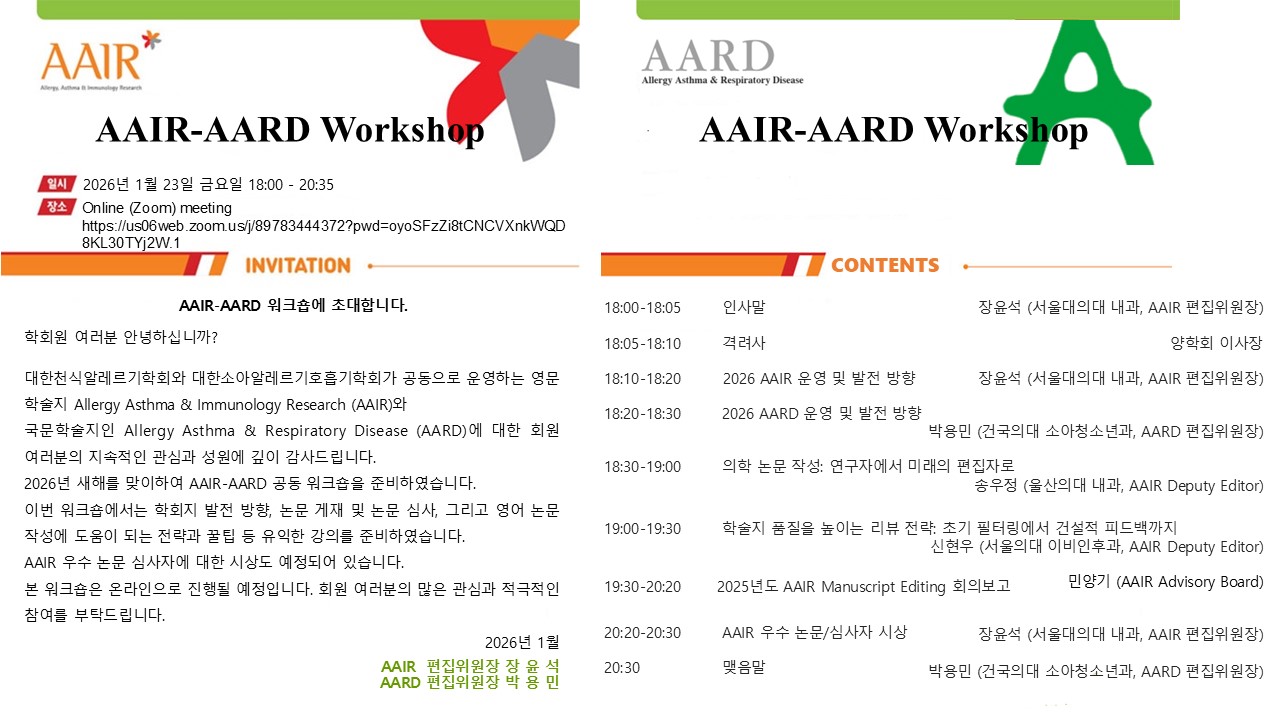 AAIR
Allergy, Asthma & Immunology Research

AAIR-AARD Workshop

일시 2026년 1월 23일 금요일 18:00 - 20:35
장소 Online (Zoom) meeting
https://us06web.zoom.us/j/89783444372?pwd=oyoSFzZi8tCNCVXnkWQD8KL30TYj2W.1

INVITATION

AAIR-AARD 워크숍에 초대합니다.

학회원 여러분 안녕하십니까?

대한천식알레르기학회와 대한소아알레르기호흡기학회가 공동으로 운영하는 영문 학술지 Allergy Asthma & Immunology Research (AAIR)와 국문학술지인 Allergy Asthma & Respiratory Disease (AARD)에 대한 회원 여러분의 지속적인 관심과 성원에 깊이 감사드립니다.
2026년 새해를 맞이하여 AAIR-AARD 공동 워크숍을 준비하였습니다.
이번 워크숍에서는 학회지 발전 방향, 논문 게재 및 논문 심사, 그리고 영어 논문 작성에 도움이 되는 전략과 꿀팁 등 유익한 강의를 준비하였습니다.
AAIR 우수 논문 심사자에 대한 시상도 예정되어 있습니다.
본 워크숍은 온라인으로 진행될 예정입니다. 회원 여러분의 많은 관심과 적극적인 참여를 부탁드립니다.

2026년 1월
AAIR 편집위원장 장 윤 석
AARD 편집위원장 박 용 민

AARD
Allergy Asthma & Respiratory Disease

AAIR-AARD Workshop

CONTENTS

| | | |
|---|---|---|
| 18:00-18:05 | 인사말 | 장윤석 (서울대의대 내과, AAIR 편집위원장) |
| 18:05-18:10 | 격려사 | 양학회 이사장 |
| 18:10-18:20 | 2026 AAIR 운영 및 발전 방향 | 장윤석 (서울대의대 내과, AAIR 편집위원장) |
| 18:20-18:30 | 2026 AARD 운영 및 발전 방향 | 박용민 (건국의대 소아청소년과, AARD 편집위원장) |
| 18:30-19:00 | 의학 논문 작성: 연구자에서 미래의 편집자로 | 송우정 (울산의대 내과, AAIR Deputy Editor) |
| 19:00-19:30 | 학술지 품질을 높이는 리뷰 전략: 초기 필터링에서 건설적 피드백까지 | 신현우 (서울의대 이비인후과, AAIR Deputy Editor) |
| 19:30-20:20 | 2025년도 AAIR Manuscript Editing 회의보고 | 민양기 (AAIR Advisory Board) |
| 20:20-20:30 | AAIR 우수 논문/심사자 시상 | 장윤석 (서울대의대 내과, AAIR 편집위원장) |
| 20:30 | 맺음말 | 박용민 (건국의대 소아청소년과, AARD 편집위원장) |